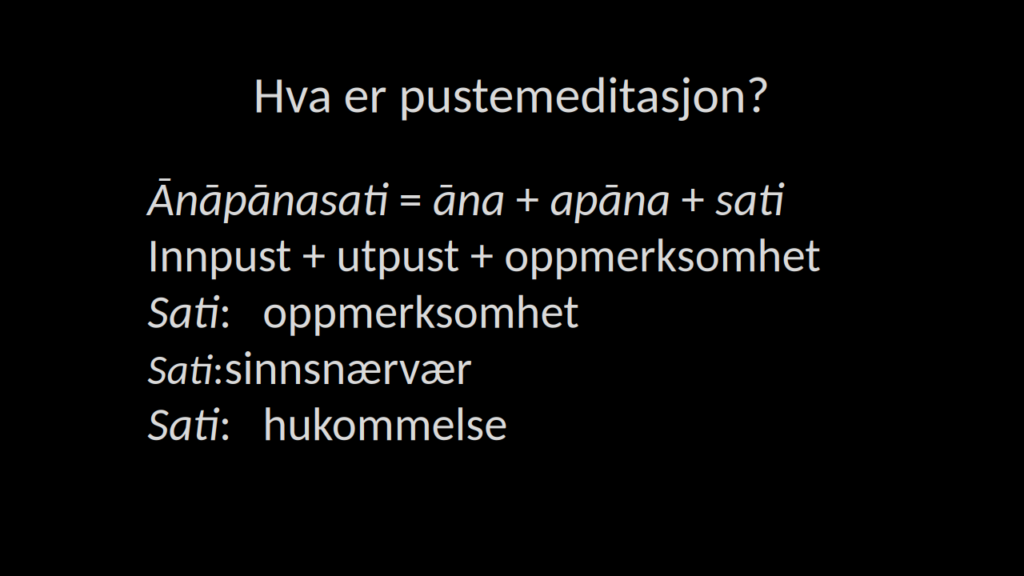 Hva er pustemeditasjon?

Ānāpānasati = āna + apāna + sati
Innpust + utpust + oppmerksomhet
Sati: oppmerksomhet
Sati:sinnsnærvær
Sati: hukommelse